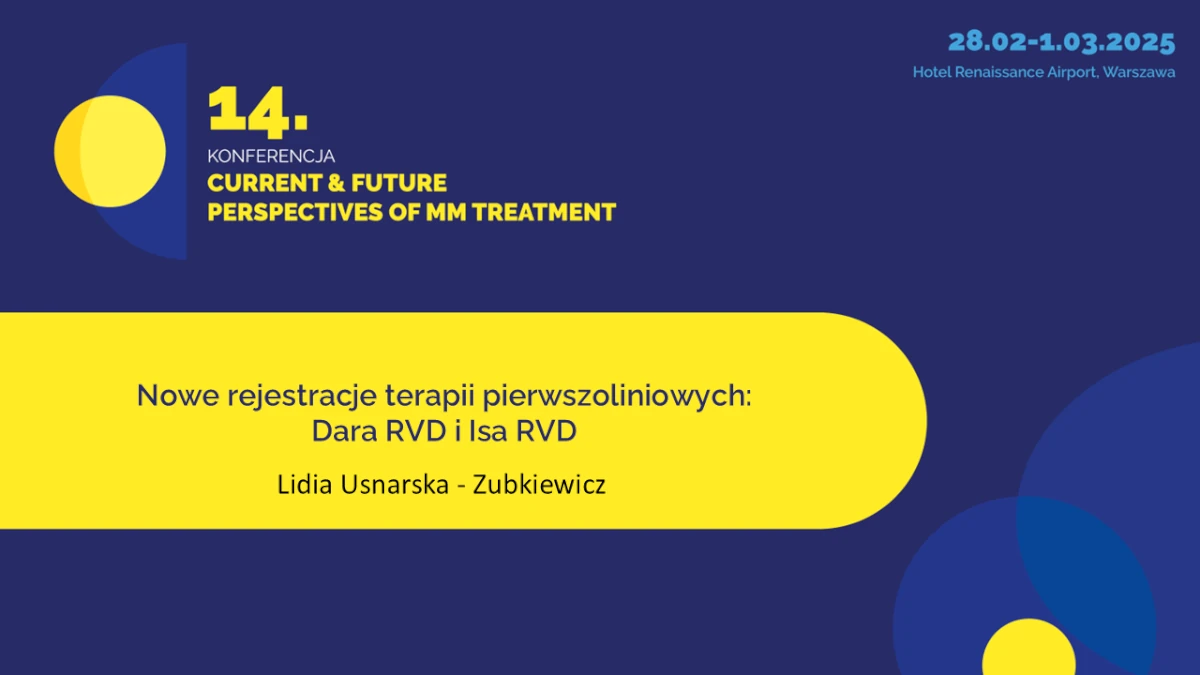 28.02-1.03.2025
Hotel Renaissance Airport, Warszawa

14.
KONFERENCJA
CURRENT & FUTURE
PERSPECTIVES OF MM TREATMENT

Nowe rejestracje terapii pierwszoliniowych:
Dara RVD i Isa RVD

Lidia Usnarska - Zubkiewicz